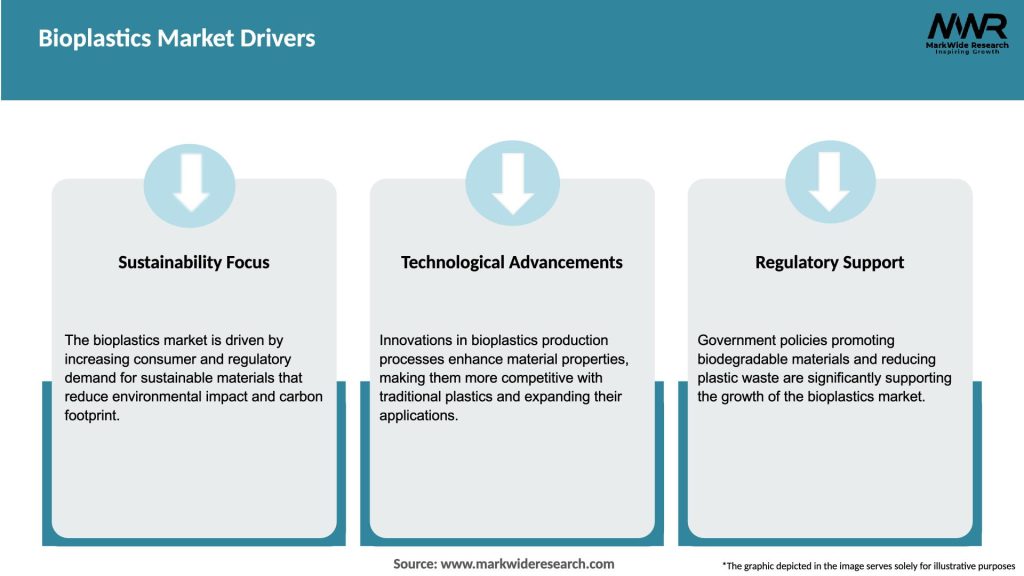 Bioplastics Market Drivers

MWR
MarkWide Research
Inspiring Growth

Sustainability Focus

The bioplastics market is driven by increasing consumer and regulatory demand for sustainable materials that reduce environmental impact and carbon footprint.

Technological Advancements

Innovations in bioplastics production processes enhance material properties, making them more competitive with traditional plastics and expanding their applications.

Regulatory Support

Government policies promoting biodegradable materials and reducing plastic waste are significantly supporting the growth of the bioplastics market.

Source: www.markwideresearch.com

*The graphic depicted in the image serves solely for illustrative purposes